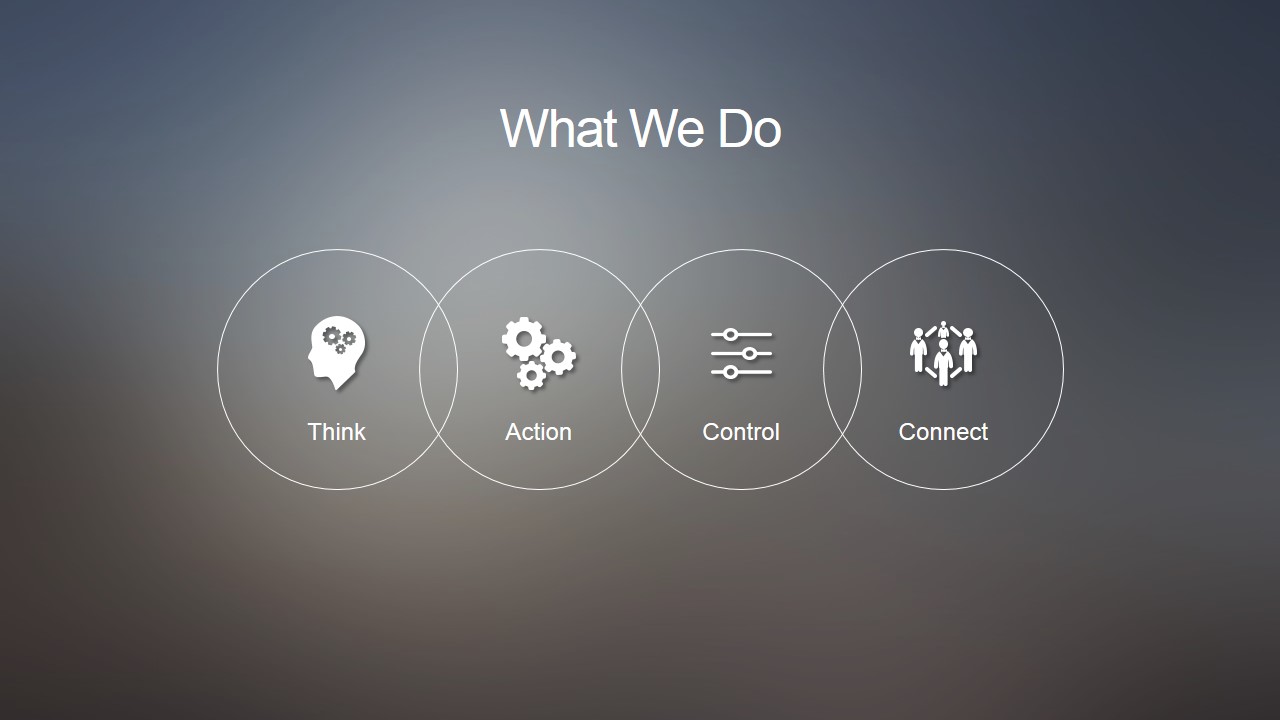 What We Do

Think

Action

Control

Connect